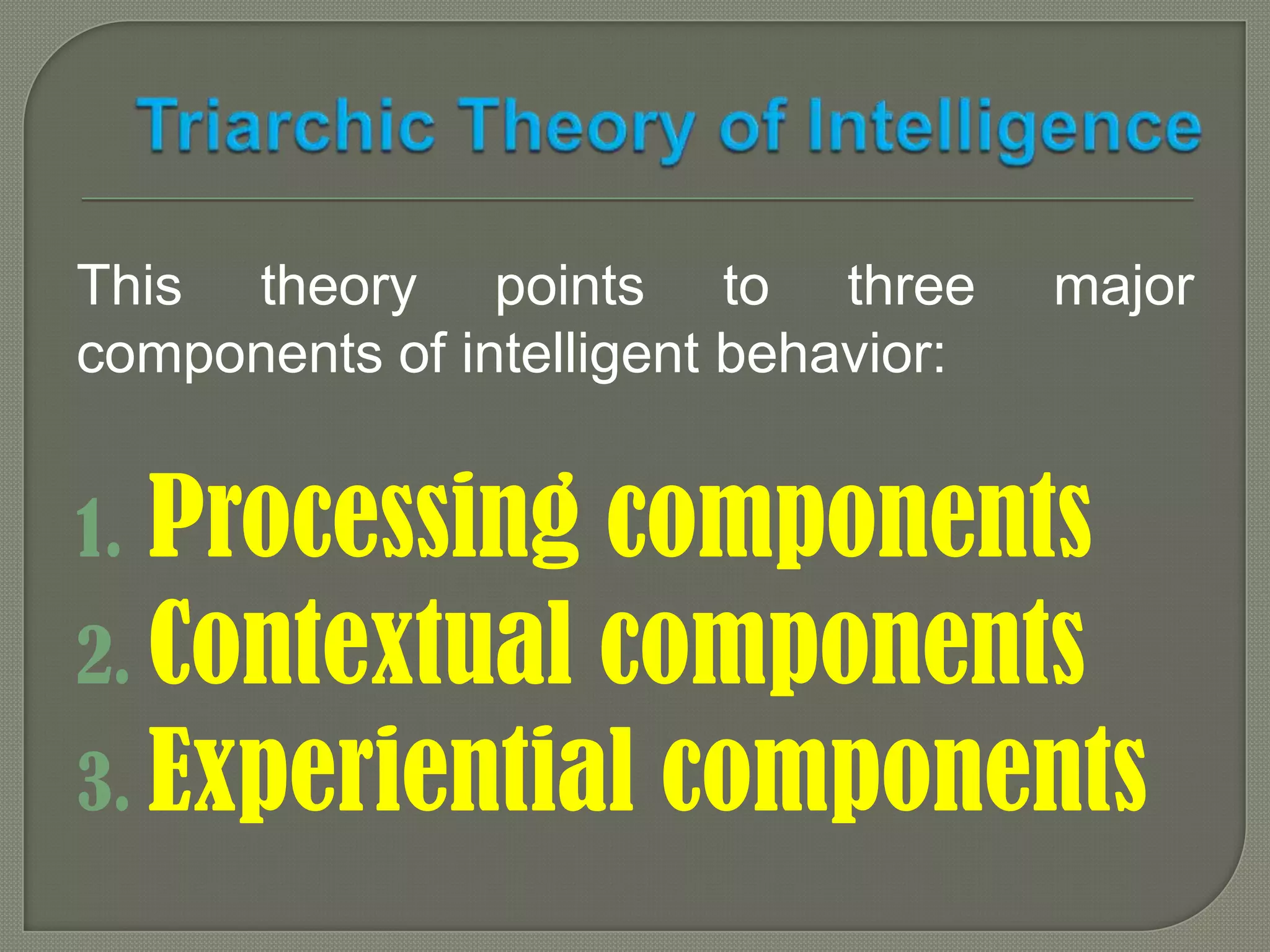 Triarchic Theory of Intelligence

This theory points to three major components of intelligent behavior:

1. Processing components
2. Contextual components
3. Experiential components